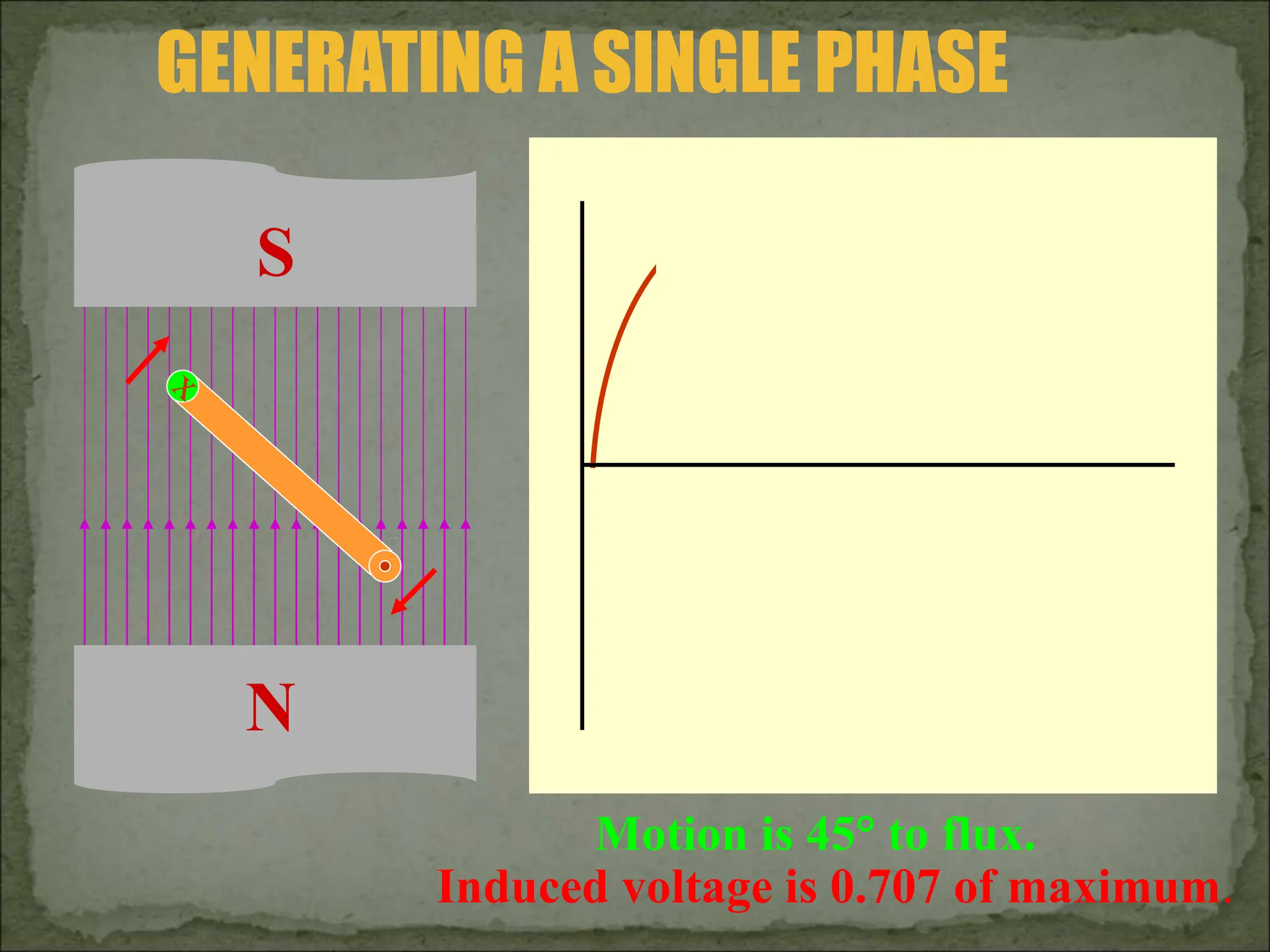 GENERATING A SINGLE PHASE

S

x

N

Motion is 45° to flux.
Induced voltage is 0.707 of maximum.